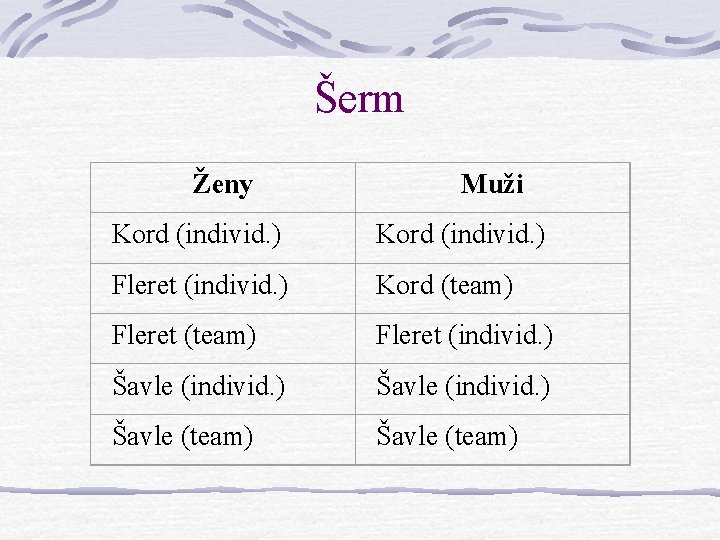 Šerm

| Ženy | Muži |
|---|---|
| Kord (individ.) | Kord (individ.) |
| Fleret (individ.) | Kord (team) |
| Fleret (team) | Fleret (individ.) |
| Šavle (individ.) | Šavle (individ.) |
| Šavle (team) | Šavle (team) |